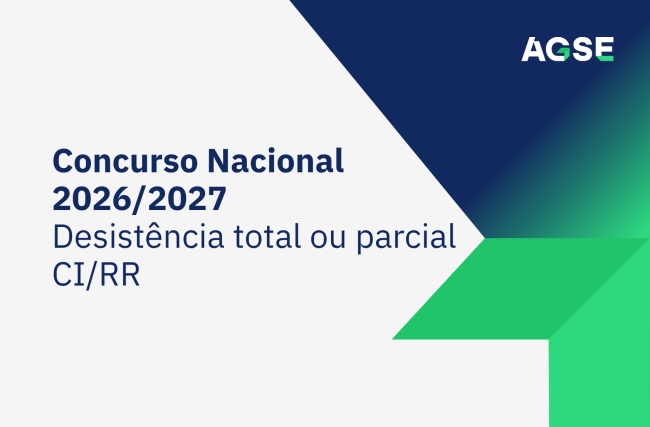 AGSE

Concurso Nacional 2026/2027
Desistência total ou parcial CI/RR